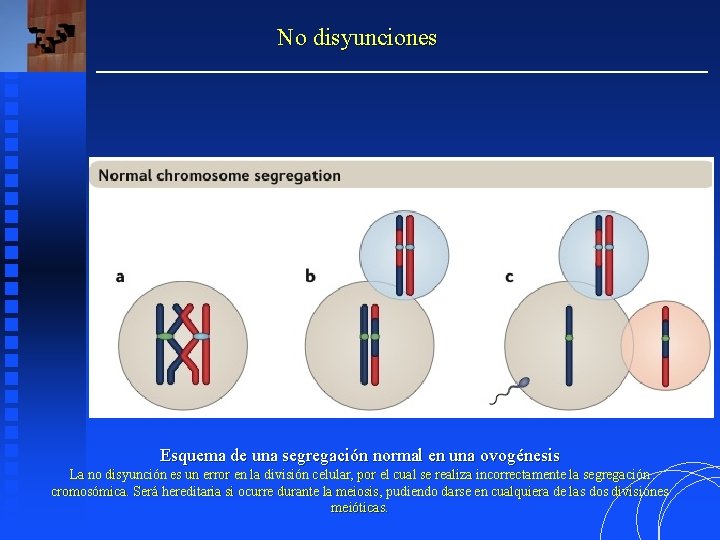 No disyunciones

Normal chromosome segregation

a

b

c

Esquema de una segregación normal en una ovogénesis

La no disyunción es un error en la división celular, por el cual se realiza incorrectamente la segregación cromosómica. Será hereditaria si ocurre durante la meiosis, pudiendo darse en cualquiera de las dos divisiones meióticas.